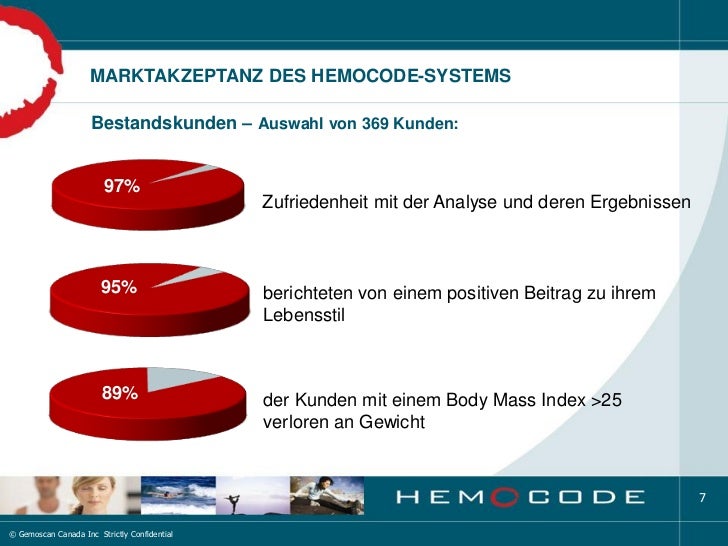 MARKTAKZEPTANZ DES HEMOCODE-SYSTEMS

Bestandskunden – Auswahl von 369 Kunden:

97%

Zufriedenheit mit der Analyse und deren Ergebnissen

95%

berichteten von einem positiven Beitrag zu ihrem Lebensstil

89%

der Kunden mit einem Body Mass Index >25 verloren an Gewicht

HEMOCODE

7

© Gemoscan Canada Inc Strictly Confidential